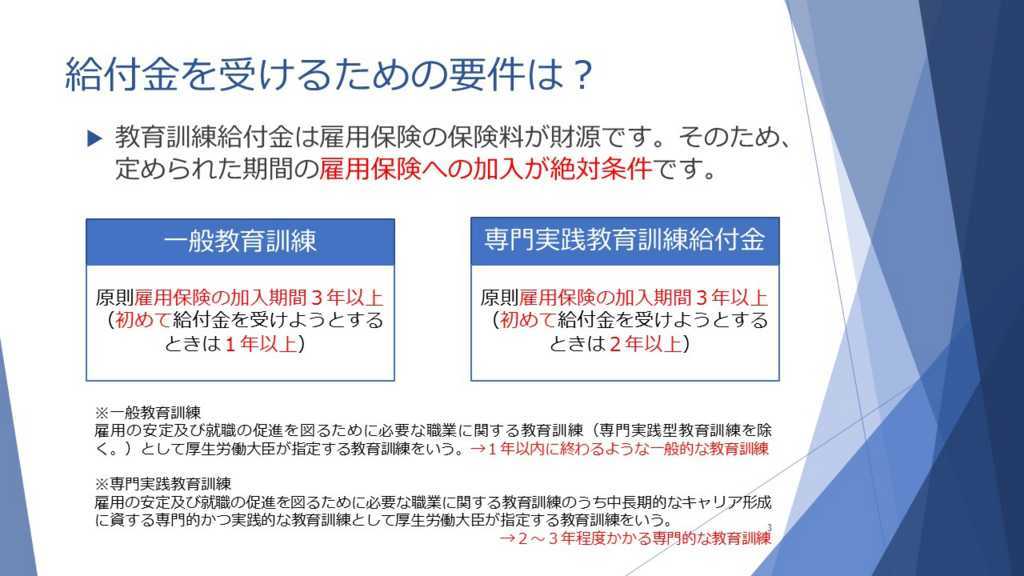 給付金を受けるための要件は？

▶ 教育訓練給付金は雇用保険の保険料が財源です。そのため、定められた期間の雇用保険への加入が絶対条件です。

一般教育訓練

原則雇用保険の加入期間３年以上（初めて給付金を受けようとするときは１年以上）

専門実践教育訓練給付金

原則雇用保険の加入期間３年以上（初めて給付金を受けようとするときは２年以上）

※一般教育訓練
雇用の安定及び就職の促進を図るために必要な職業に関する教育訓練（専門実践型教育訓練を除く。）として厚生労働大臣が指定する教育訓練をいう。→１年以内に終わるような一般的な教育訓練

※専門実践教育訓練
雇用の安定及び就職の促進を図るために必要な職業に関する教育訓練のうち中長期的なキャリア形成に資する専門的かつ実践的な教育訓練として厚生労働大臣が指定する教育訓練をいう。
→２～３年程度かかる専門的な教育訓練

3